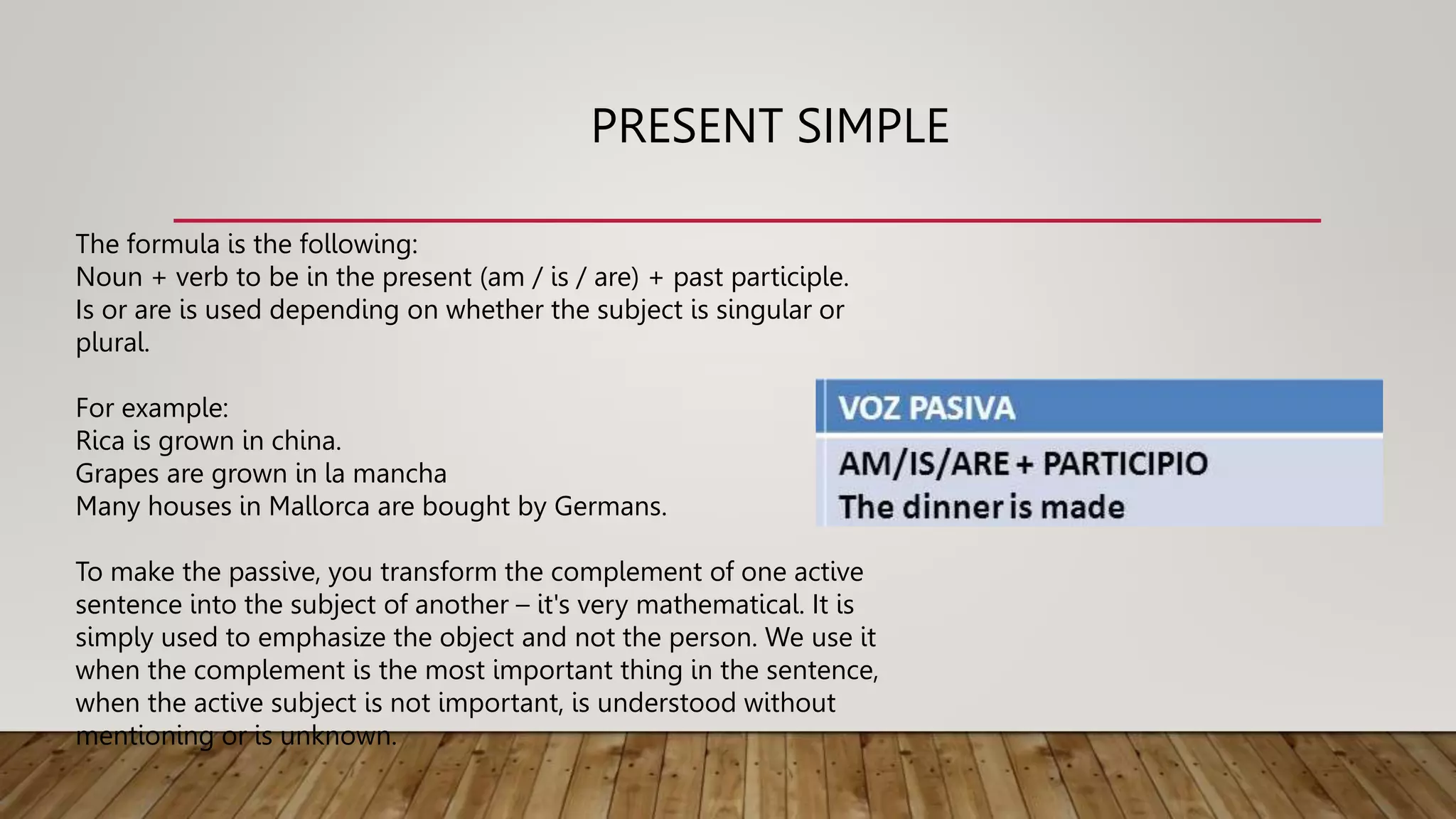 PRESENT SIMPLE

The formula is the following:
Noun + verb to be in the present (am / is / are) + past participle.
Is or are is used depending on whether the subject is singular or plural.

For example:
Rica is grown in china.
Grapes are grown in la mancha
Many houses in Mallorca are bought by Germans.

To make the passive, you transform the complement of one active sentence into the subject of another – it's very mathematical. It is simply used to emphasize the object and not the person. We use it when the complement is the most important thing in the sentence, when the active subject is not important, is understood without mentioning or is unknown.

VOZ PASIVA
AM/IS/ARE + PARTICIPIO
The dinner is made